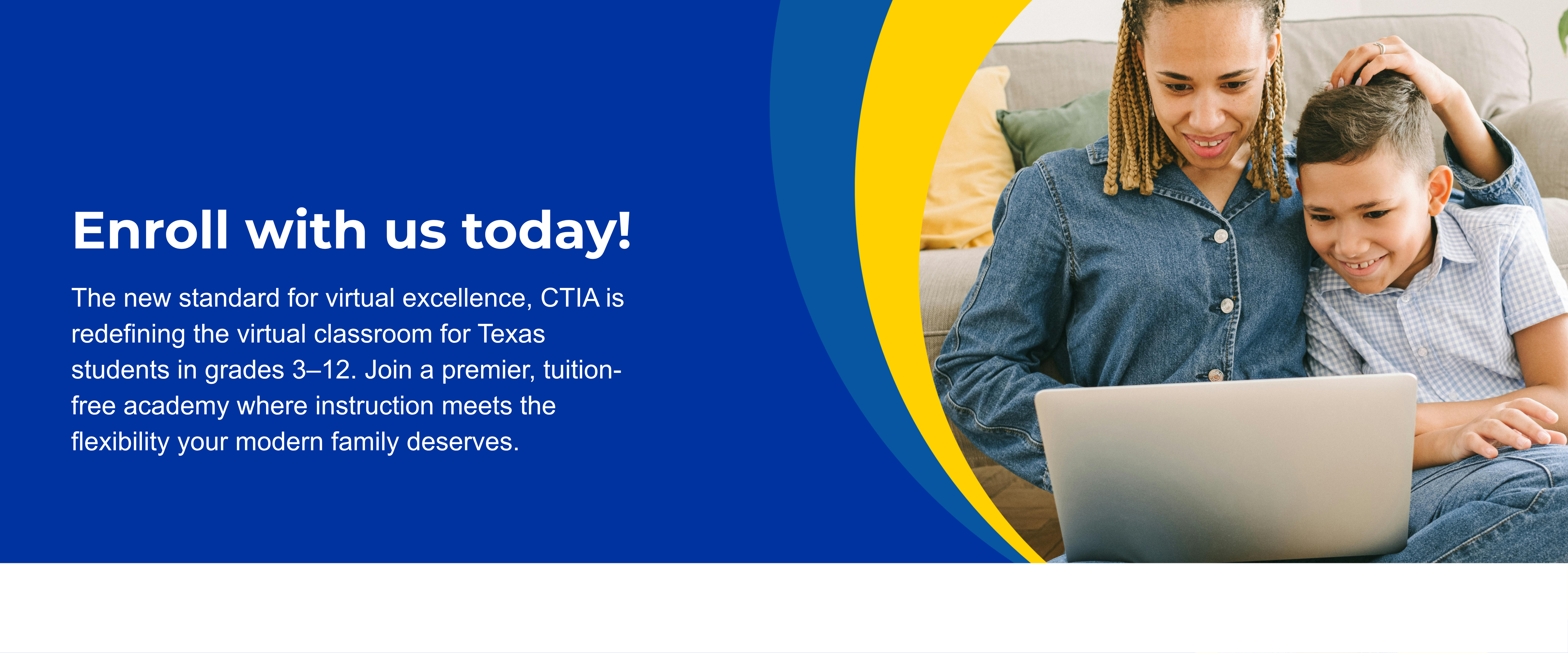 Enroll with us today!

The new standard for virtual excellence, CTIA is redefining the virtual classroom for Texas students in grades 3–12. Join a premier, tuition-free academy where instruction meets the flexibility your modern family deserves.